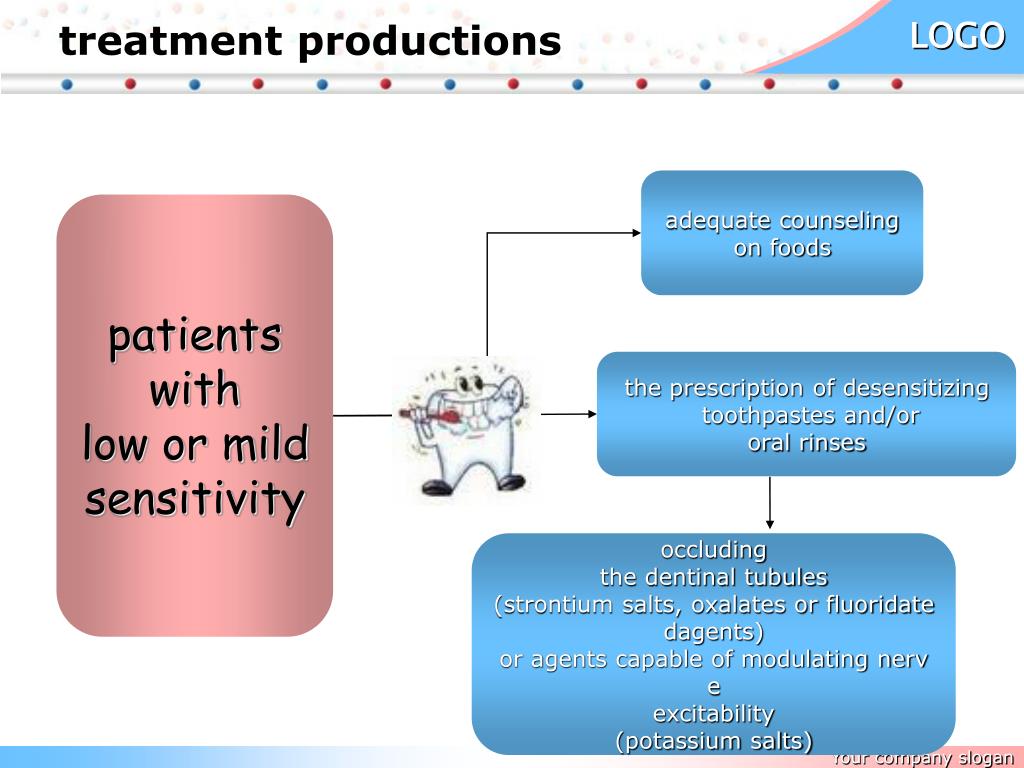 treatment productions

LOGO

patients with low or mild sensitivity

adequate counseling on foods

the prescription of desensitizing toothpastes and/or oral rinses

occluding the dentinal tubules (strontium salts, oxalates or fluoridate dagents) or agents capable of modulating nerv e excitability (potassium salts)

Your company slogan